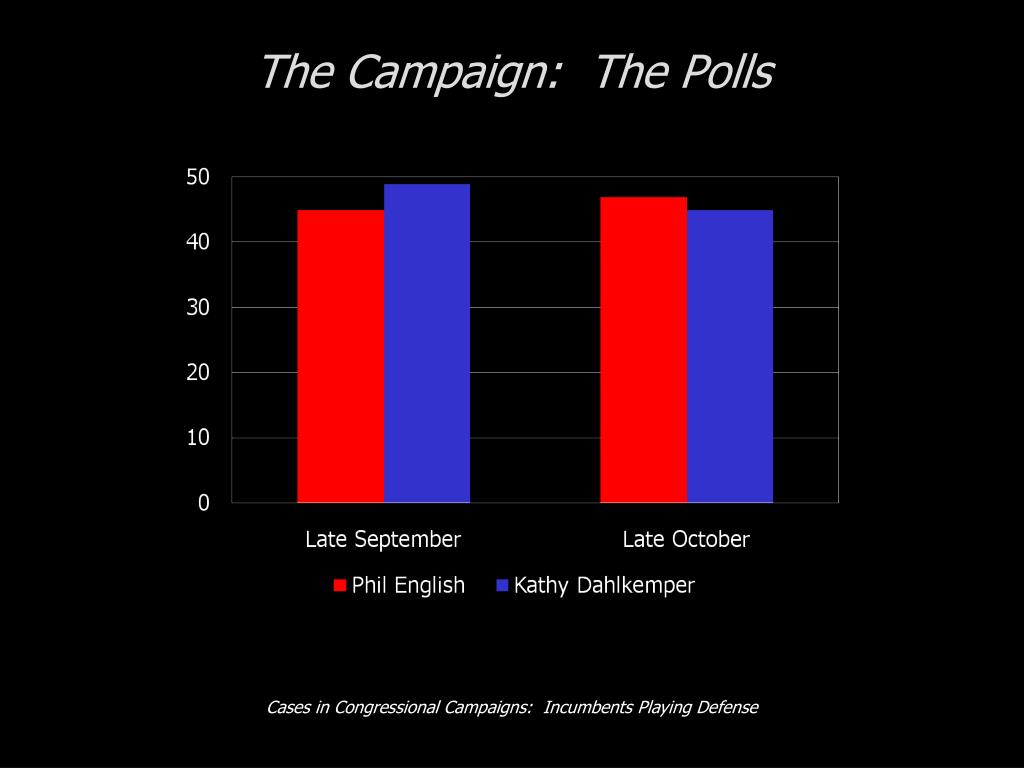 The Campaign:  The Polls

50
40
30
20
10
0

Late September
Late October

Phil English
Kathy Dahlkemper

Cases in Congressional Campaigns:  Incumbents Playing Defense